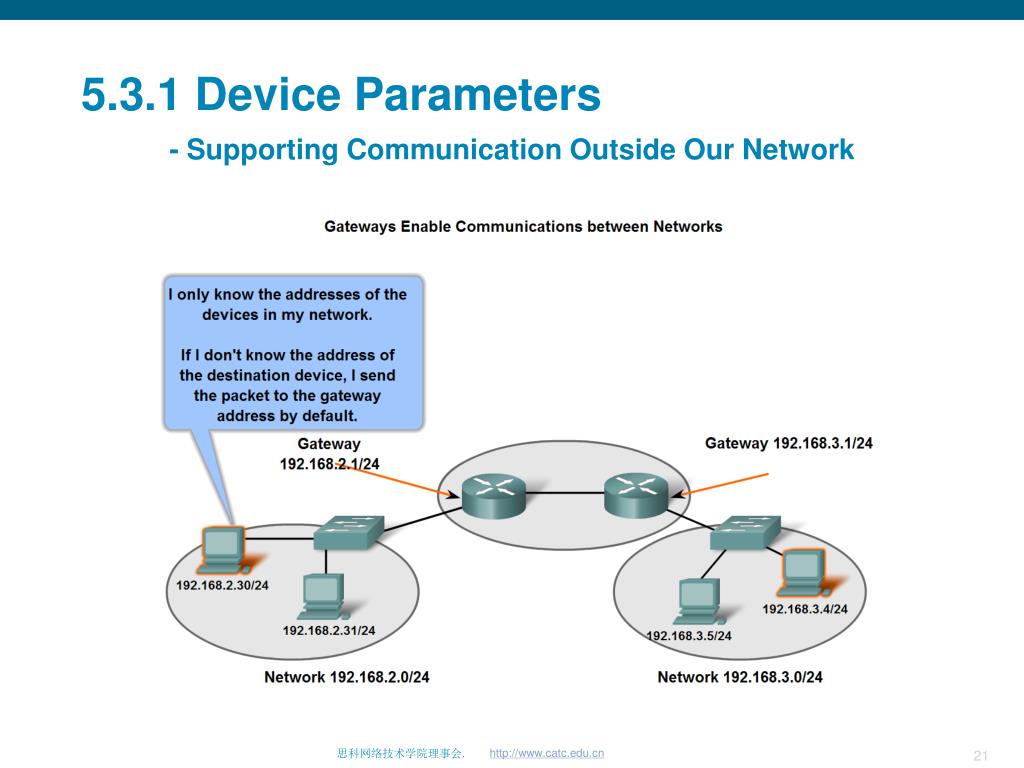 5.3.1 Device Parameters

- Supporting Communication Outside Our Network

Gateways Enable Communications between Networks

I only know the addresses of the devices in my network.

If I don't know the address of the destination device, I send the packet to the gateway address by default.

Gateway 192.168.2.1/24

Gateway 192.168.3.1/24

192.168.2.30/24

192.168.2.31/24

192.168.3.5/24

192.168.3.4/24

Network 192.168.2.0/24

Network 192.168.3.0/24

思科网络技术学院理事会. http://www.catc.edu.cn

21